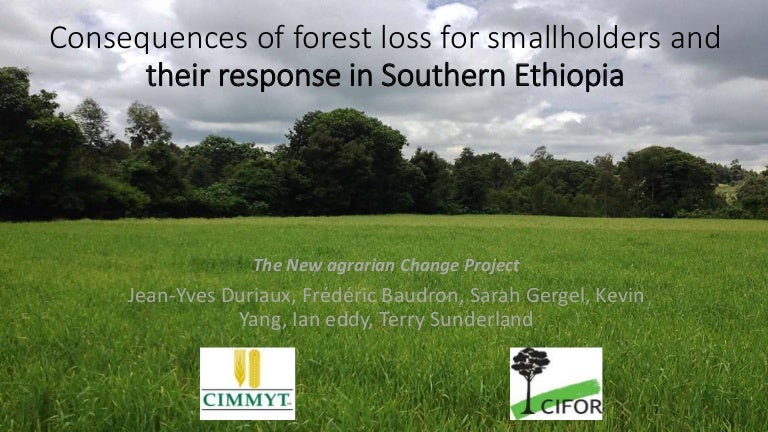 Consequences of forest loss for smallholders and their response in Southern Ethiopia

The New agrarian Change Project

Jean-Yves Duriaux, Frédéric Baudron, Sarah Gergel, Kevin Yang, Ian eddy, Terry Sunderland

CIMMYT

CIFOR